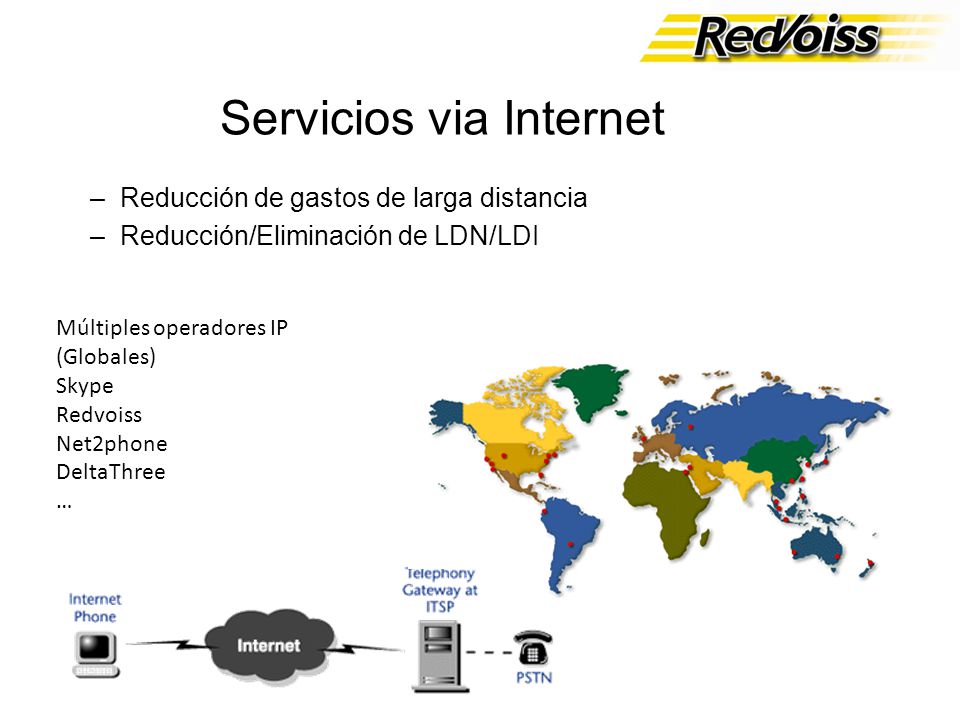 RedVoiss

Servicios via Internet

– Reducción de gastos de larga distancia
– Reducción/Eliminación de LDN/LDI

Múltiples operadores IP (Globales)
Skype
Redvoiss
Net2phone
DeltaThree
…

Internet Phone

Internet

Telephony Gateway at ITSP

PSTN